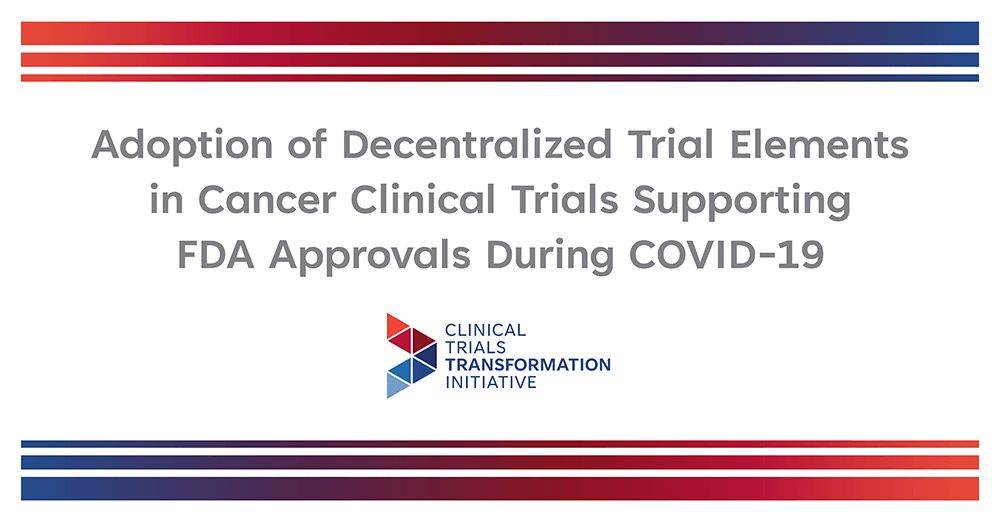 Adoption of Decentralized Trial Elements in Cancer Clinical Trials Supporting FDA Approvals During COVID-19

CLINICAL
TRIALS
TRANSFORMATION
INITIATIVE